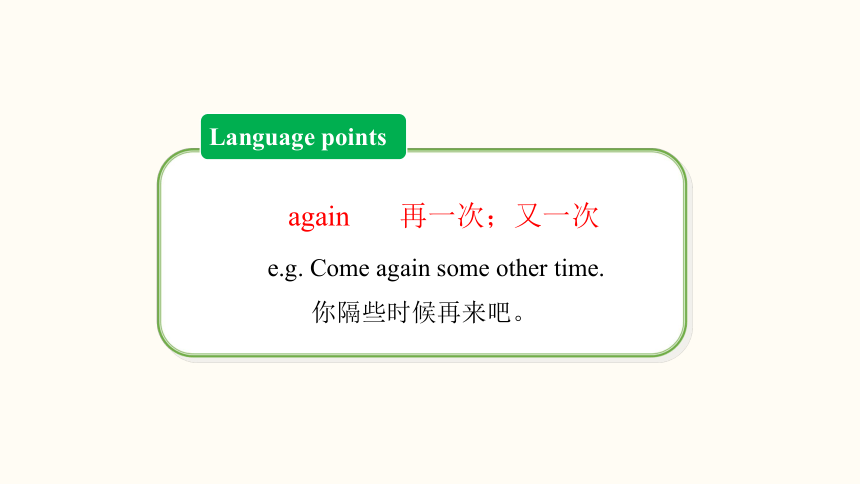 Language points

again　再一次；又一次

e.g. Come again some other time.
你隔些时候再来吧。